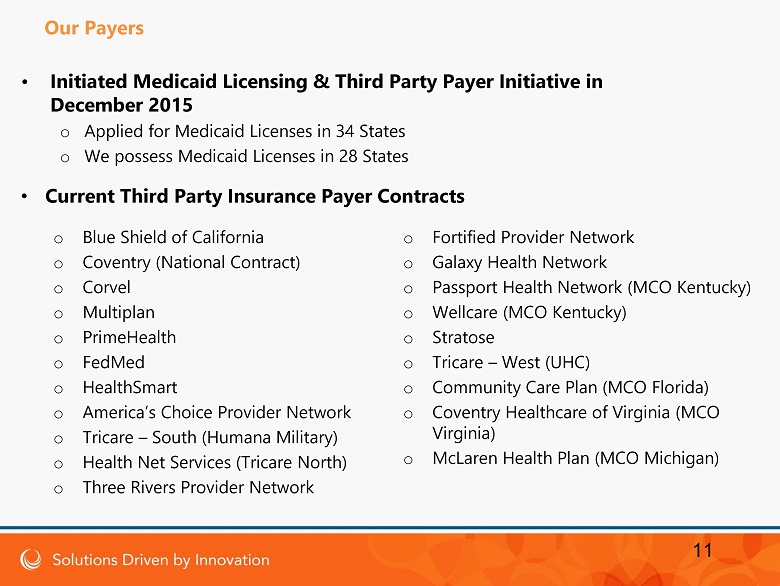 Our Payers

• Initiated Medicaid Licensing & Third Party Payer Initiative in December 2015
  o Applied for Medicaid Licenses in 34 States
  o We possess Medicaid Licenses in 28 States

• Current Third Party Insurance Payer Contracts

o Blue Shield of California
o Coventry (National Contract)
o Corvel
o Multiplan
o PrimeHealth
o FedMed
o HealthSmart
o America's Choice Provider Network
o Tricare – South (Humana Military)
o Health Net Services (Tricare North)
o Three Rivers Provider Network

o Fortified Provider Network
o Galaxy Health Network
o Passport Health Network (MCO Kentucky)
o Wellcare (MCO Kentucky)
o Stratose
o Tricare – West (UHC)
o Community Care Plan (MCO Florida)
o Coventry Healthcare of Virginia (MCO Virginia)
o McLaren Health Plan (MCO Michigan)

Solutions Driven by Innovation

11